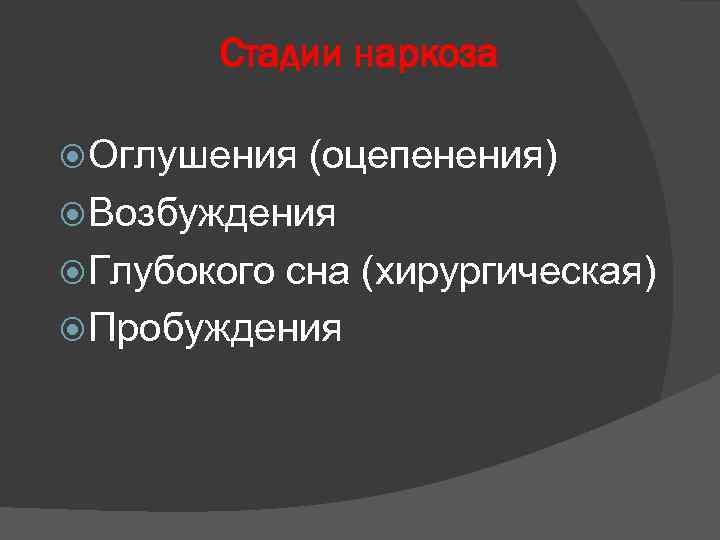 Стадии наркоза

Оглушения (оцепенения)
Возбуждения
Глубокого сна (хирургическая)
Пробуждения